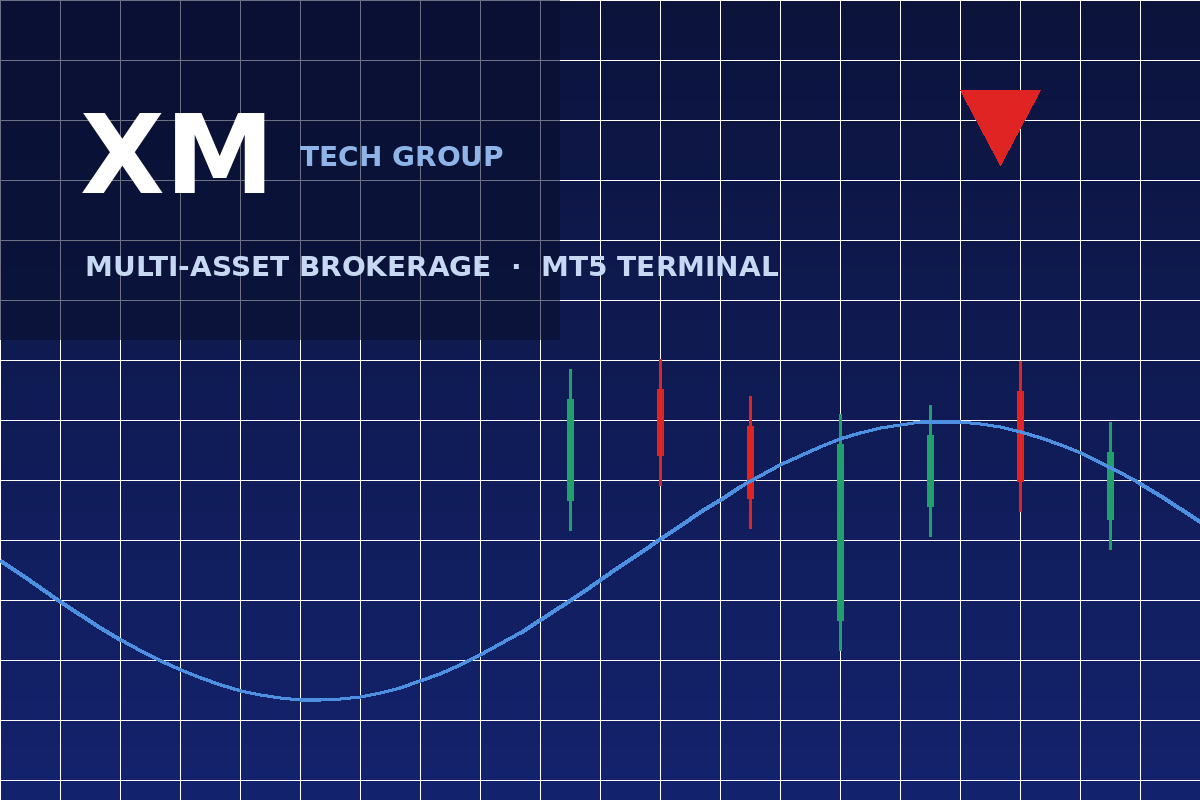 XM TECH GROUP

MULTI-ASSET BROKERAGE · MT5 TERMINAL